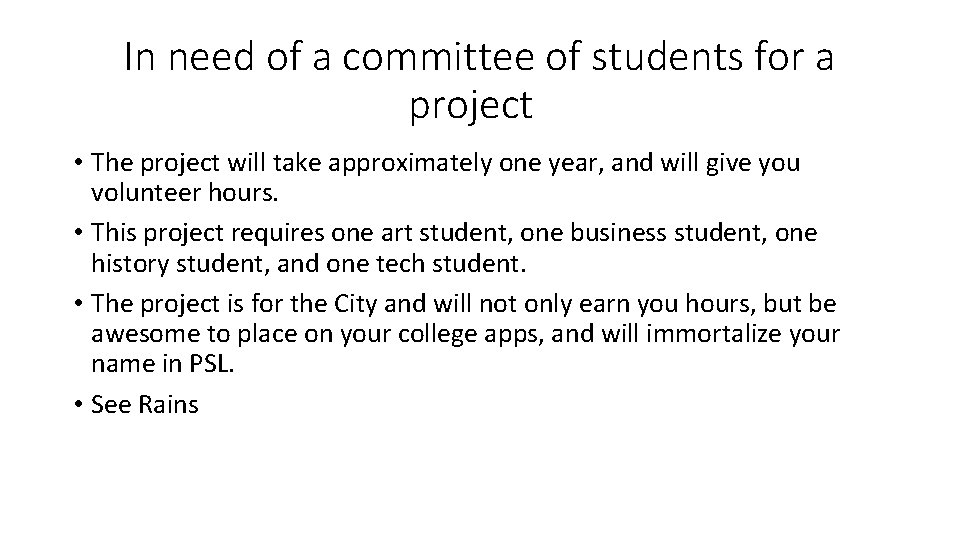 In need of a committee of students for a project

• The project will take approximately one year, and will give you volunteer hours.

• This project requires one art student, one business student, one history student, and one tech student.

• The project is for the City and will not only earn you hours, but be awesome to place on your college apps, and will immortalize your name in PSL.

• See Rains